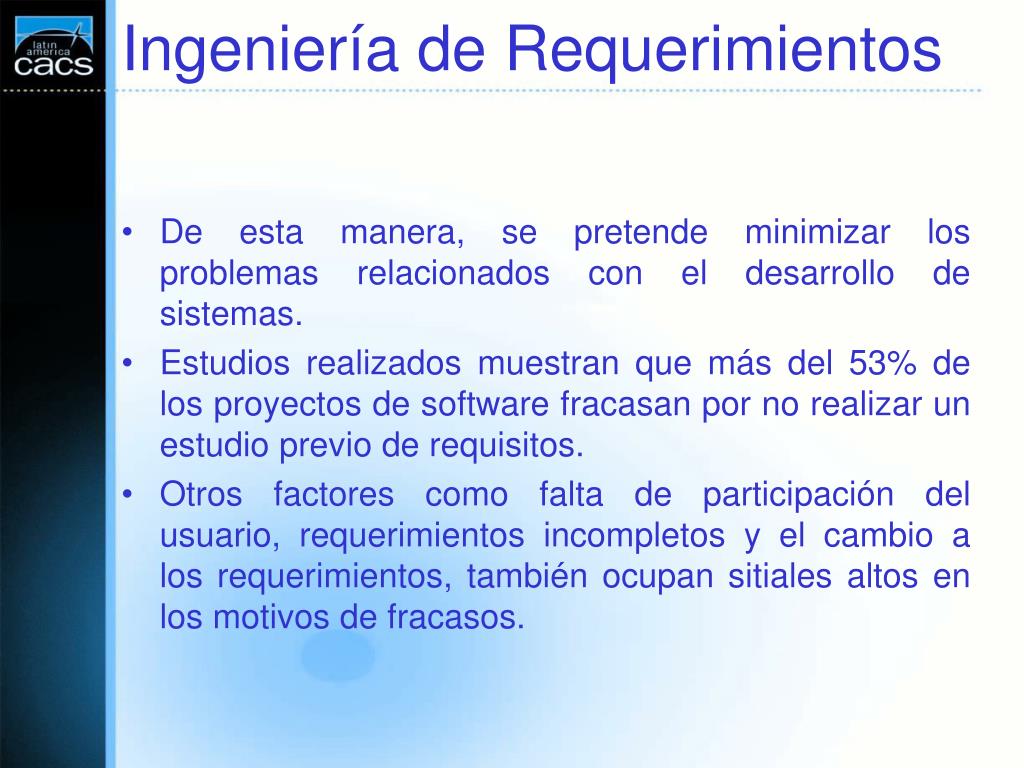 latin america cacs

Ingeniería de Requerimientos

• De esta manera, se pretende minimizar los problemas relacionados con el desarrollo de sistemas.
• Estudios realizados muestran que más del 53% de los proyectos de software fracasan por no realizar un estudio previo de requisitos.
• Otros factores como falta de participación del usuario, requerimientos incompletos y el cambio a los requerimientos, también ocupan sitiales altos en los motivos de fracasos.